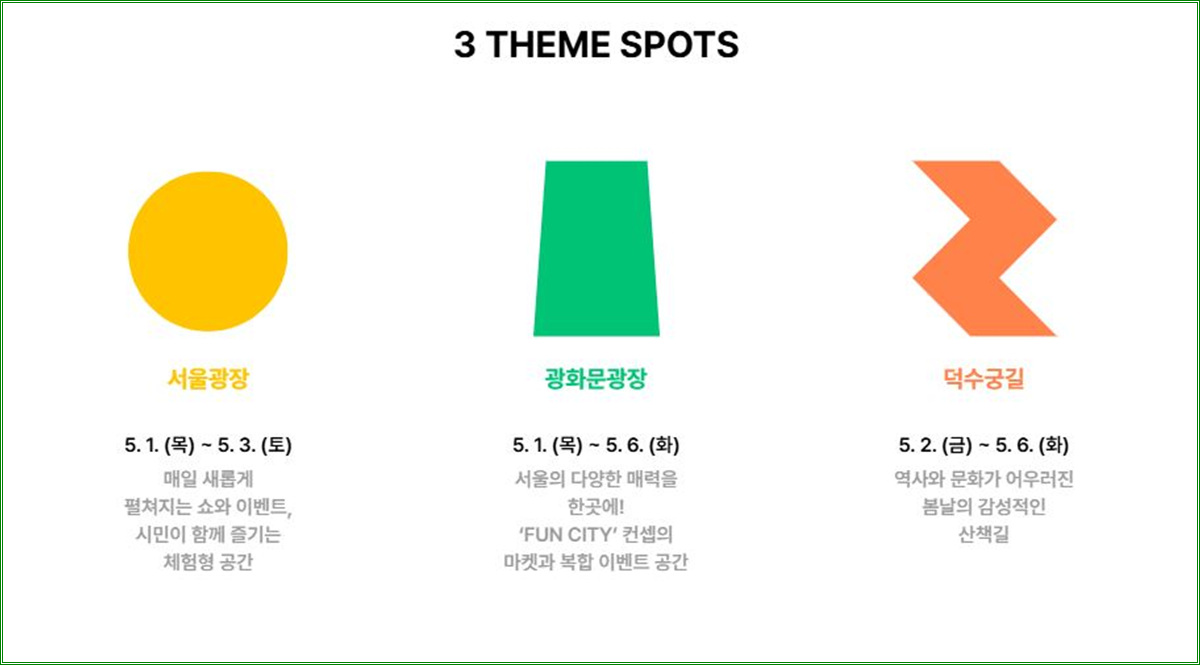 3 THEME SPOTS

서울광장

5. 1. (목) ~ 5. 3. (토)

매일 새롭게 펼쳐지는 쇼와 이벤트, 시민이 함께 즐기는 체험형 공간

광화문광장

5. 1. (목) ~ 5. 6. (화)

서울의 다양한 매력을 한곳에! 'FUN CITY' 컨셉의 마켓과 복합 이벤트 공간

덕수궁길

5. 2. (금) ~ 5. 6. (화)

역사와 문화가 어우러진 봄날의 감성적인 산책길